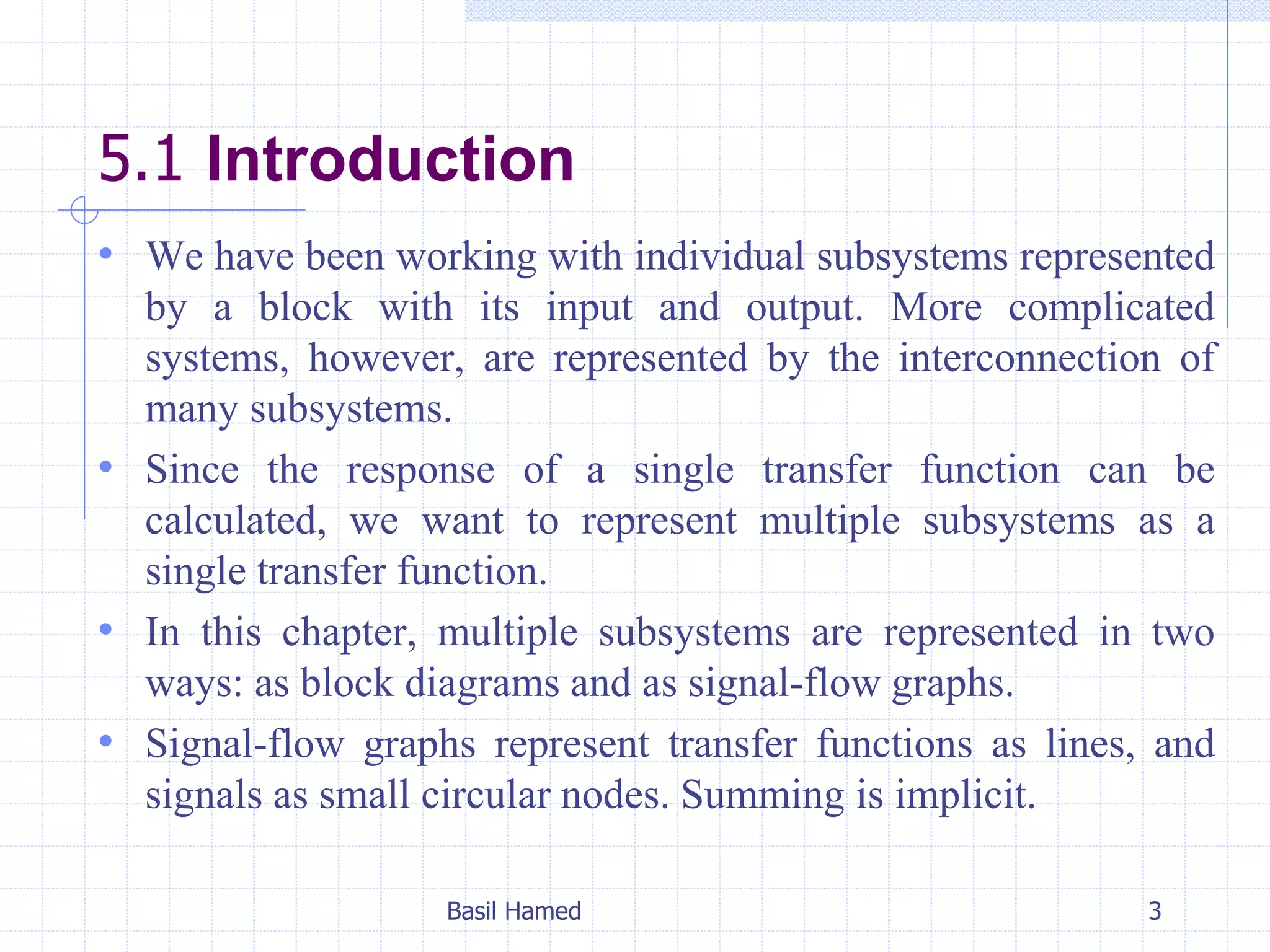 5.1 Introduction

• We have been working with individual subsystems represented by a block with its input and output. More complicated systems, however, are represented by the interconnection of many subsystems.

• Since the response of a single transfer function can be calculated, we want to represent multiple subsystems as a single transfer function.

• In this chapter, multiple subsystems are represented in two ways: as block diagrams and as signal-flow graphs.

• Signal-flow graphs represent transfer functions as lines, and signals as small circular nodes. Summing is implicit.

Basil Hamed

3